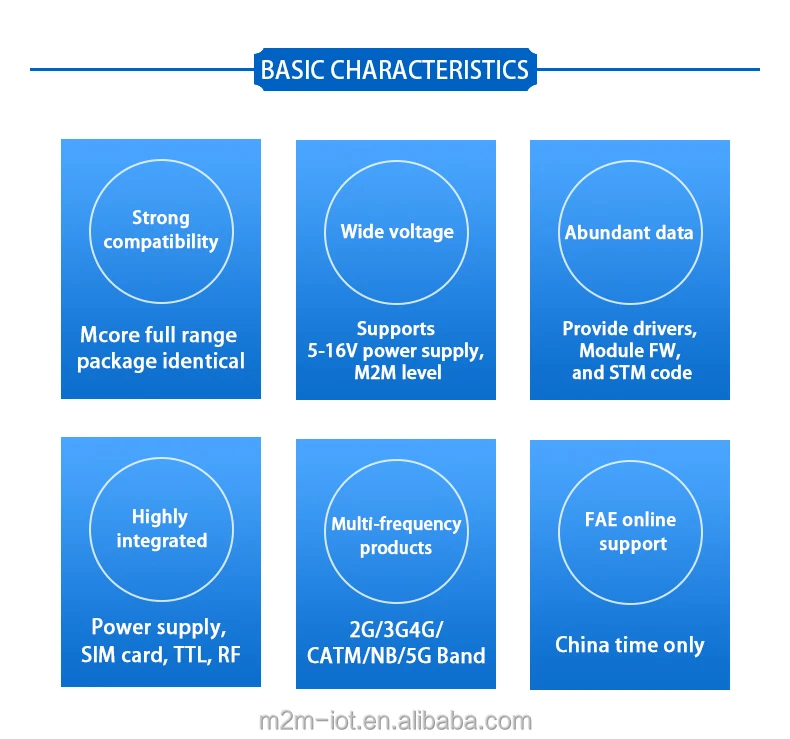 BASIC CHARACTERISTICS

Strong compatibility

Mcore full range package identical

Wide voltage

Supports 5-16V power supply, M2M level

Abundant data

Provide drivers, Module FW, and STM code

Highly integrated

Power supply, SIM card, TTL, RF

Multi-frequency products

2G/3G4G/ CATM/NB/5G Band

FAE online support

China time only

m2m-iot.en.alibaba.com